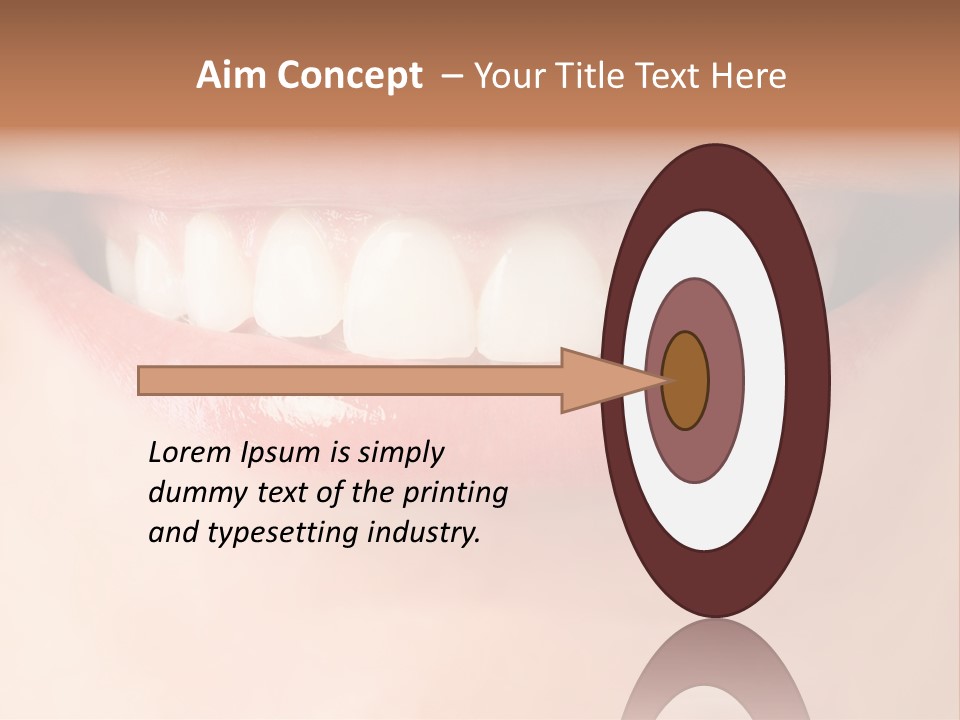 Aim Concept – Your Title Text Here

Lorem Ipsum is simply dummy text of the printing and typesetting industry.